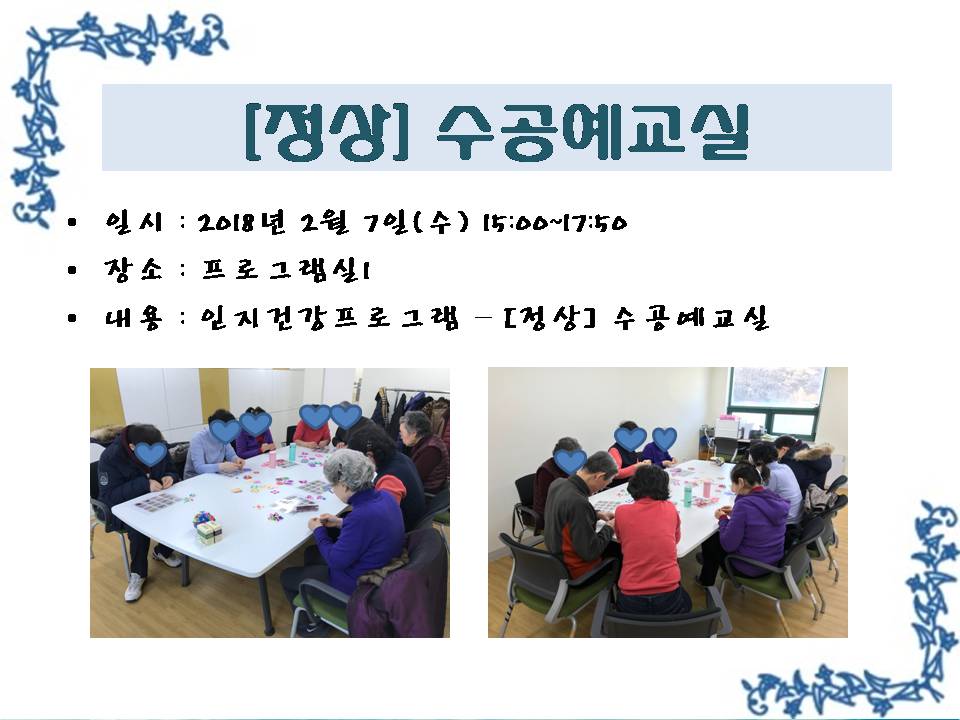 [정상] 수공예교실

• 일시 : 2018년 2월 7일(수) 15:00~17:50
• 장소 : 프로그램실1
• 내용 : 인지건강프로그램 – [정상] 수공예교실